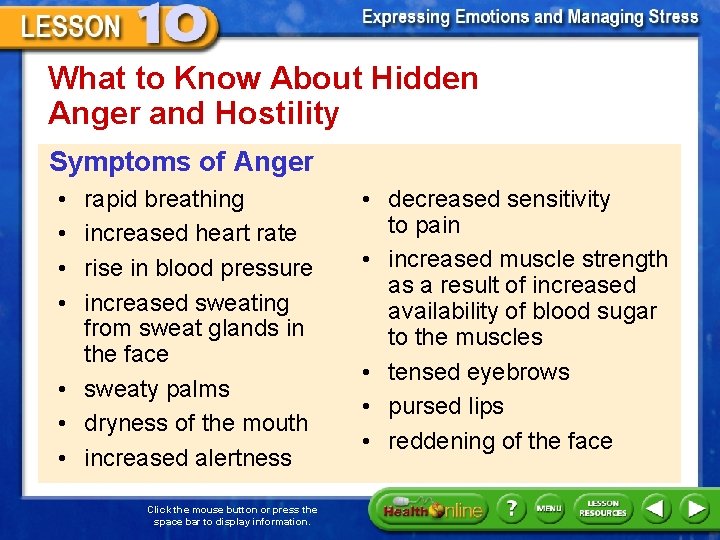 LESSON 10

Expressing Emotions and Managing Stress

What to Know About Hidden Anger and Hostility

Symptoms of Anger

• rapid breathing
• increased heart rate
• rise in blood pressure
• increased sweating from sweat glands in the face
• sweaty palms
• dryness of the mouth
• increased alertness

• decreased sensitivity to pain
• increased muscle strength as a result of increased availability of blood sugar to the muscles
• tensed eyebrows
• pursed lips
• reddening of the face

Click the mouse button or press the space bar to display information.

Health Online

?

MENU

LESSON RESOURCES